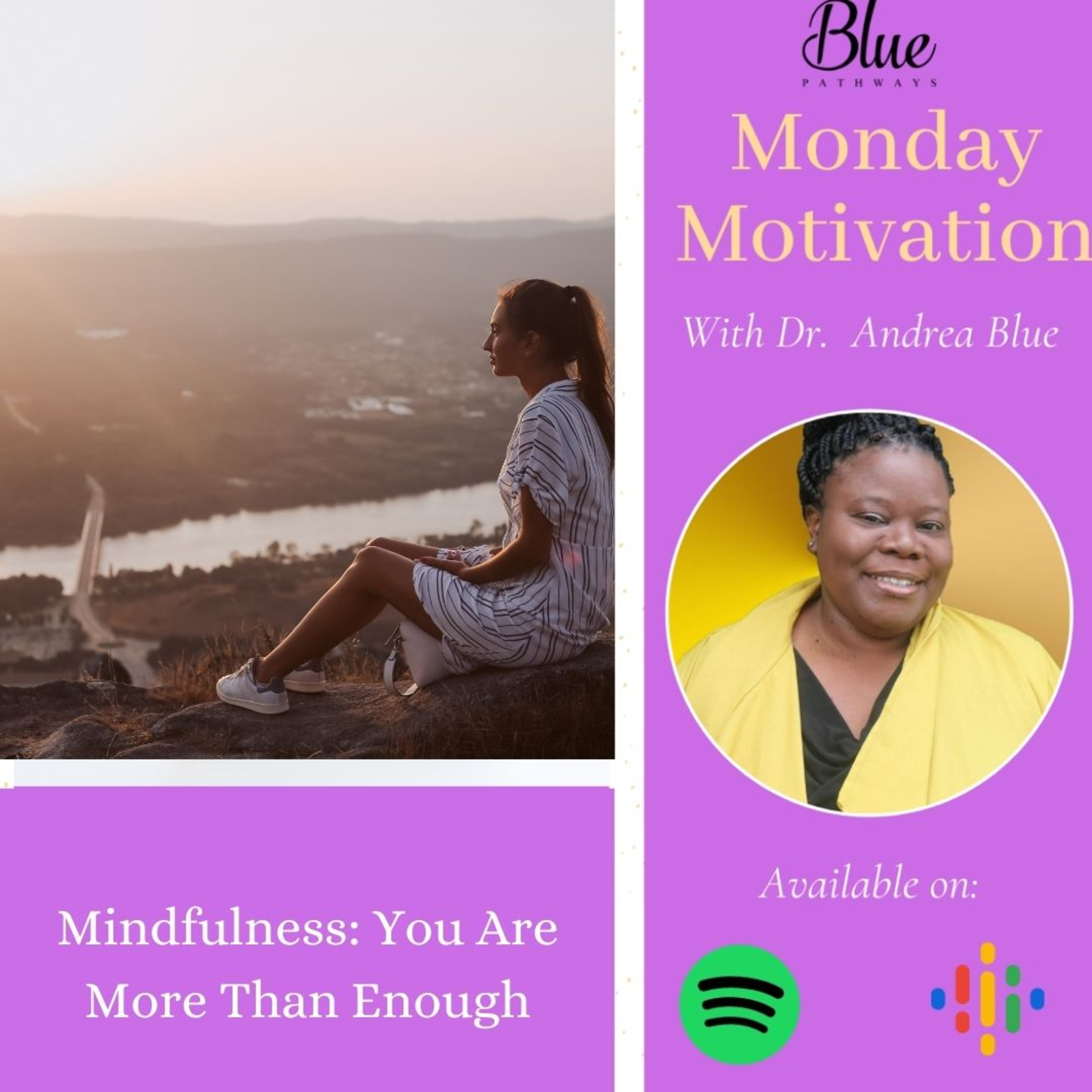 Mindfulness: You Are More Than Enough

Blue
PATHWAYS

Monday Motivation

With Dr. Andrea Blue

Available on: